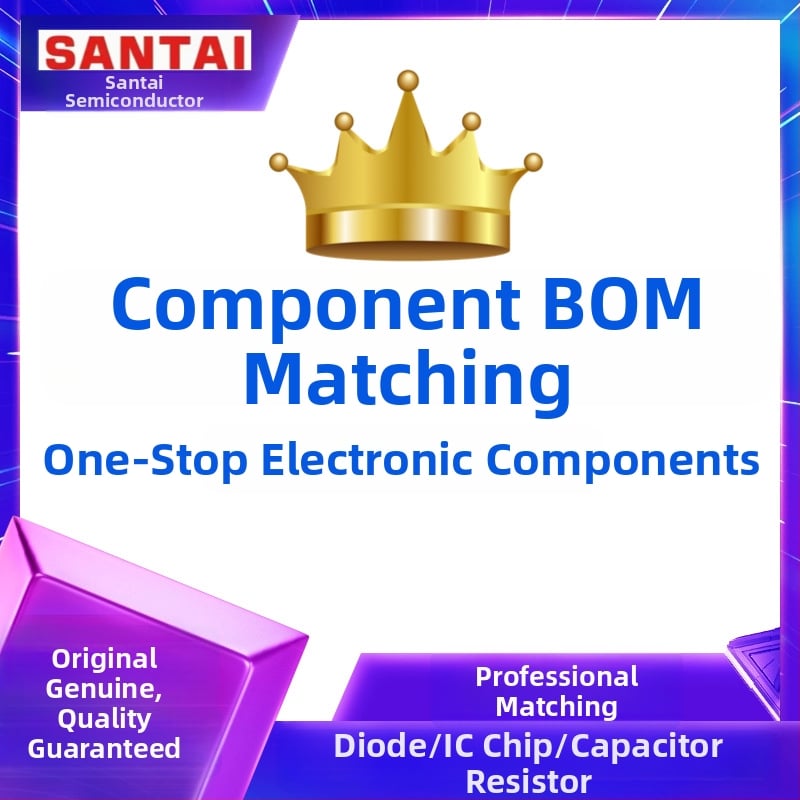 SANTAI
Santai Semiconductor

Component BOM Matching

One-Stop Electronic Components

Original Genuine, Quality Guaranteed

Professional Matching

Diode/IC Chip/Capacitor Resistor